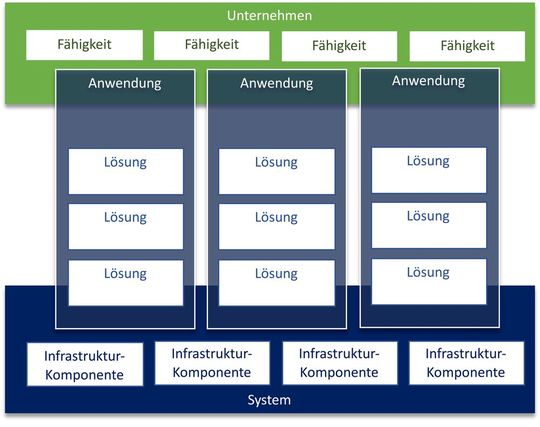 Unternehmen

Fähigkeit

Fähigkeit

Fähigkeit

Fähigkeit

Anwendung

Lösung

Lösung

Lösung

Anwendung

Lösung

Lösung

Lösung

Anwendung

Lösung

Lösung

Lösung

Infrastruktur-Komponente

Infrastruktur-Komponente

Infrastruktur-Komponente

Infrastruktur-Komponente

System